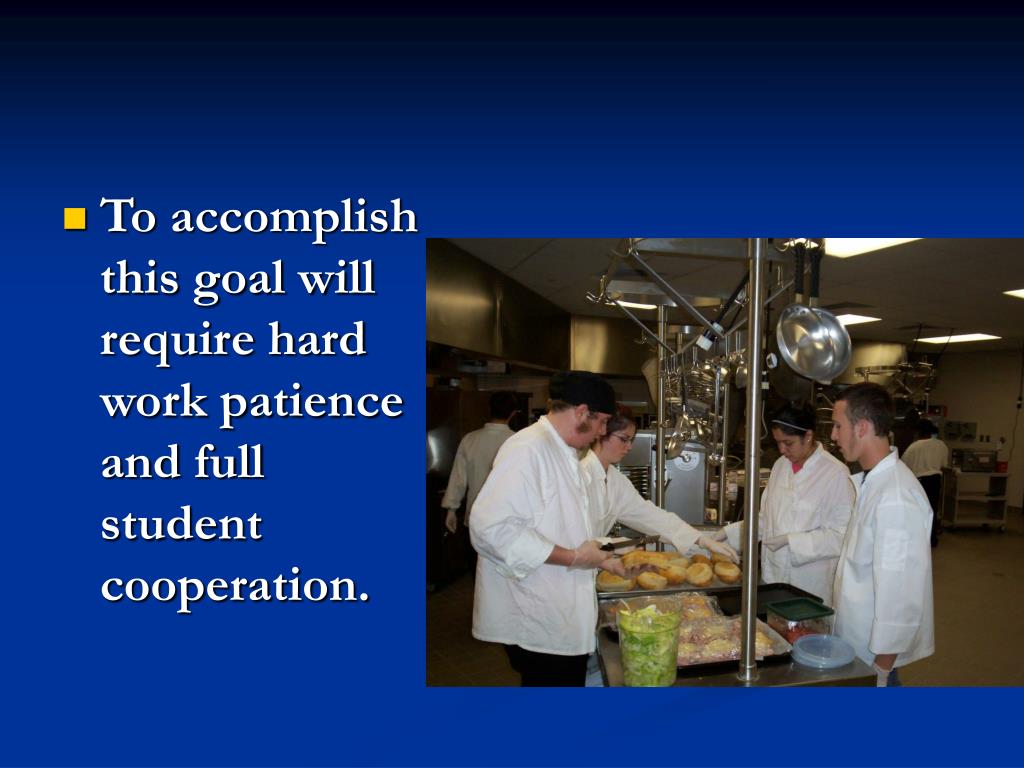 To accomplish this goal will require hard work patience and full student cooperation.